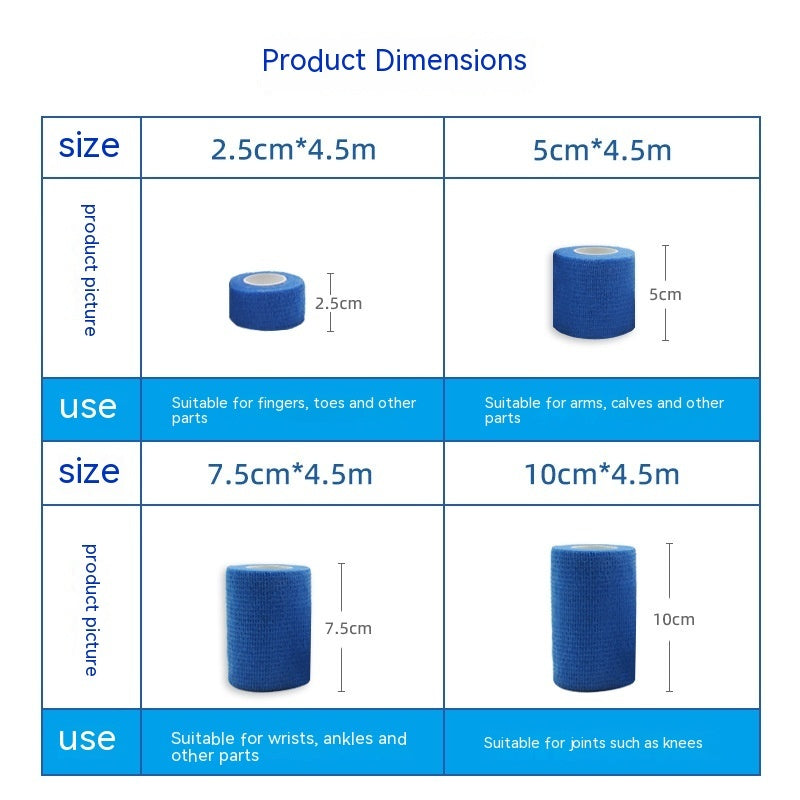 Product Dimensions

| size | 2.5cm*4.5m | 5cm*4.5m |
|---|---|---|
| product picture | 2.5cm | 5cm |
| use | Suitable for fingers, toes and other parts | Suitable for arms, calves and other parts |
| size | 7.5cm*4.5m | 10cm*4.5m |
| product picture | 7.5cm | 10cm |
| use | Suitable for wrists, ankles and other parts | Suitable for joints such as knees |